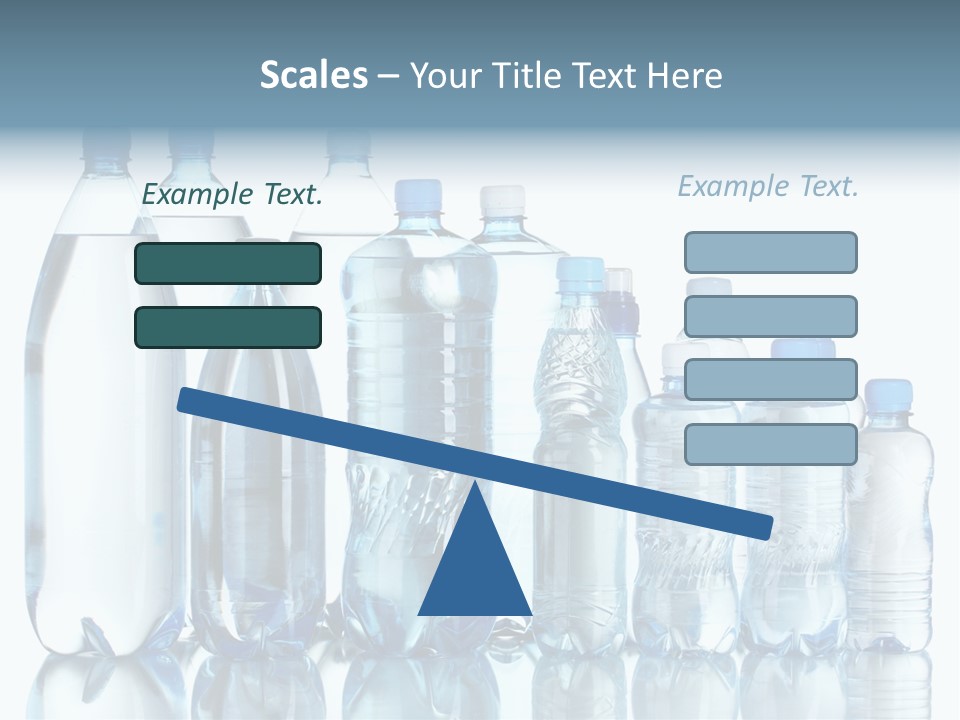 Scales – Your Title Text Here

Example Text.

Example Text.